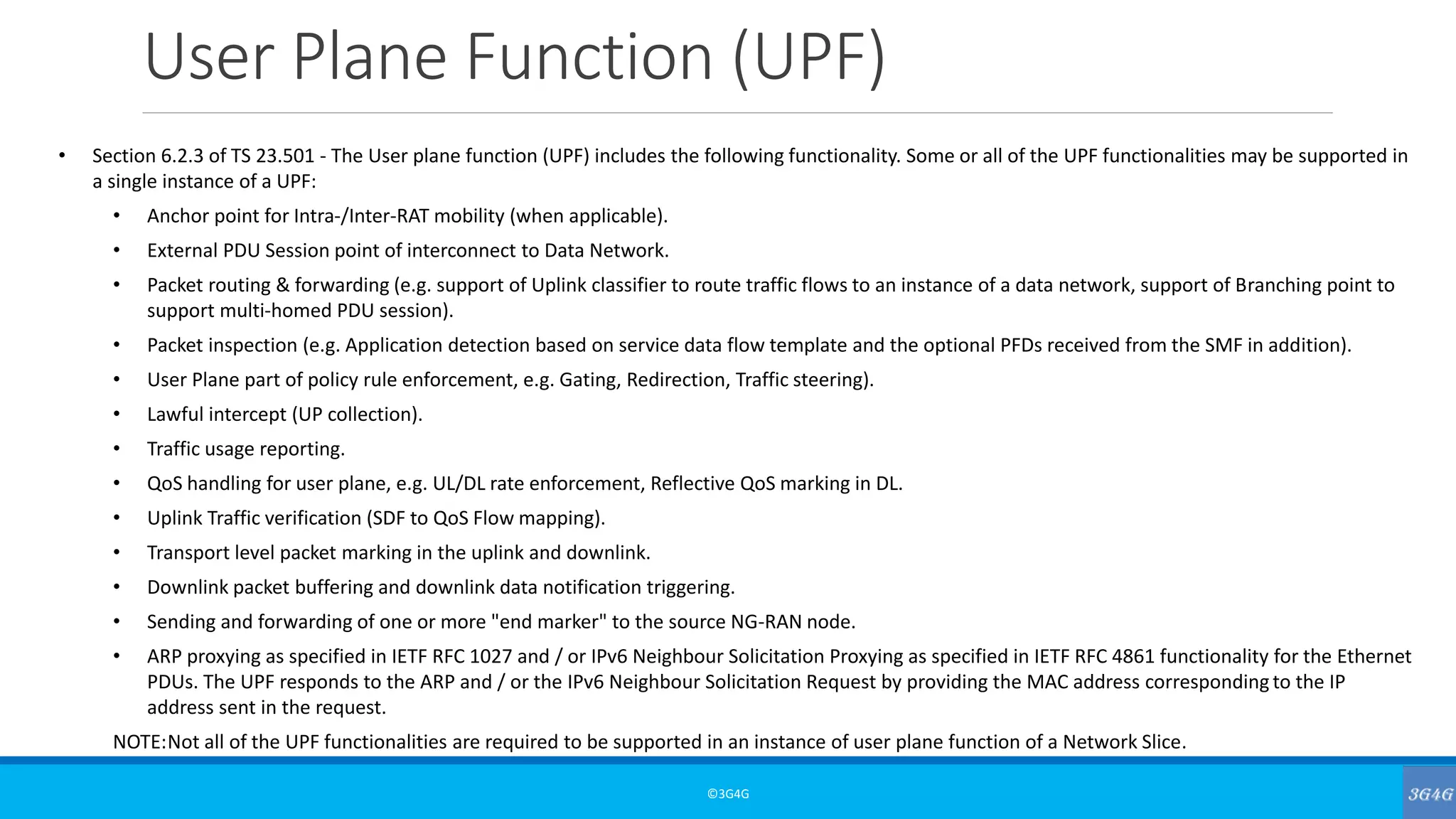 User Plane Function (UPF)

• Section 6.2.3 of TS 23.501 - The User plane function (UPF) includes the following functionality. Some or all of the UPF functionalities may be supported in a single instance of a UPF:

• Anchor point for Intra-/Inter-RAT mobility (when applicable).

• External PDU Session point of interconnect to Data Network.

• Packet routing & forwarding (e.g. support of Uplink classifier to route traffic flows to an instance of a data network, support of Branching point to support multi-homed PDU session).

• Packet inspection (e.g. Application detection based on service data flow template and the optional PFDs received from the SMF in addition).

• User Plane part of policy rule enforcement, e.g. Gating, Redirection, Traffic steering).

• Lawful intercept (UP collection).

• Traffic usage reporting.

• QoS handling for user plane, e.g. UL/DL rate enforcement, Reflective QoS marking in DL.

• Uplink Traffic verification (SDF to QoS Flow mapping).

• Transport level packet marking in the uplink and downlink.

• Downlink packet buffering and downlink data notification triggering.

• Sending and forwarding of one or more "end marker" to the source NG-RAN node.

• ARP proxying as specified in IETF RFC 1027 and / or IPv6 Neighbour Solicitation Proxying as specified in IETF RFC 4861 functionality for the Ethernet PDUs. The UPF responds to the ARP and / or the IPv6 Neighbour Solicitation Request by providing the MAC address corresponding to the IP address sent in the request.

NOTE:Not all of the UPF functionalities are required to be supported in an instance of user plane function of a Network Slice.

©3G4G

3G4G